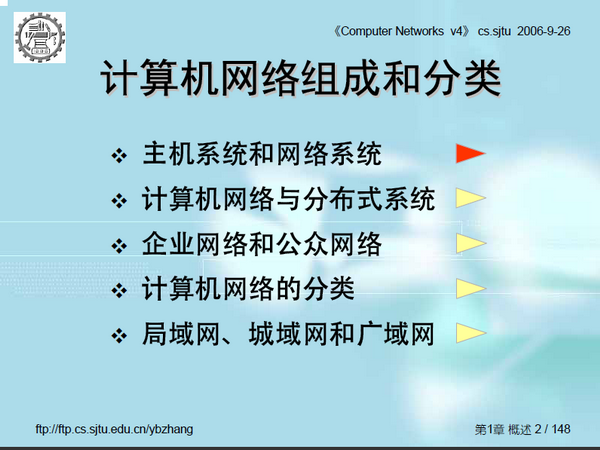 《Computer Networks v4》 cs.sjtu 2006-9-26

计算机网络组成和分类

❖ 主机系统和网络系统
❖ 计算机网络与分布式系统
❖ 企业网络和公众网络
❖ 计算机网络的分类
❖ 局域网、城域网和广域网

ftp://ftp.cs.sjtu.edu.cn/ybzhang

第1章 概述 2 / 148